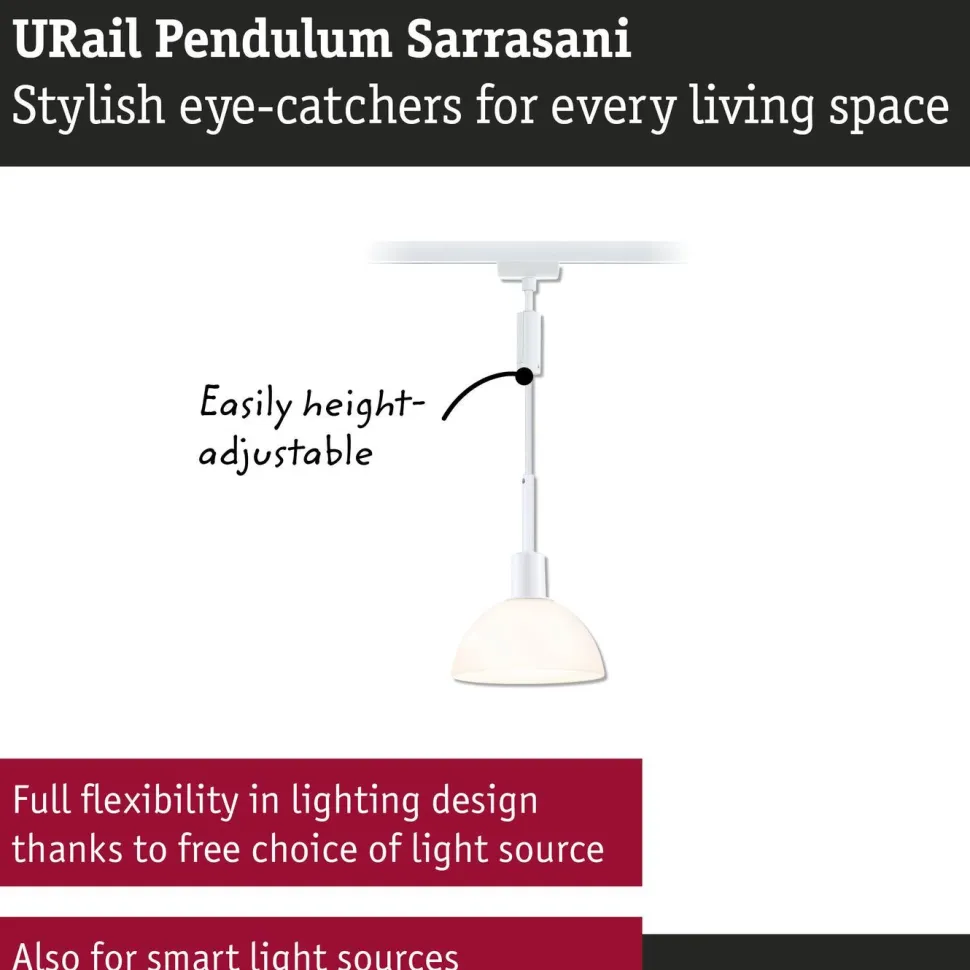 URail Pendulum Sarrasani
Stylish eye-catchers for every living space

Easily height-adjustable

Full flexibility in lighting design thanks to free choice of light source

Also for smart light sources